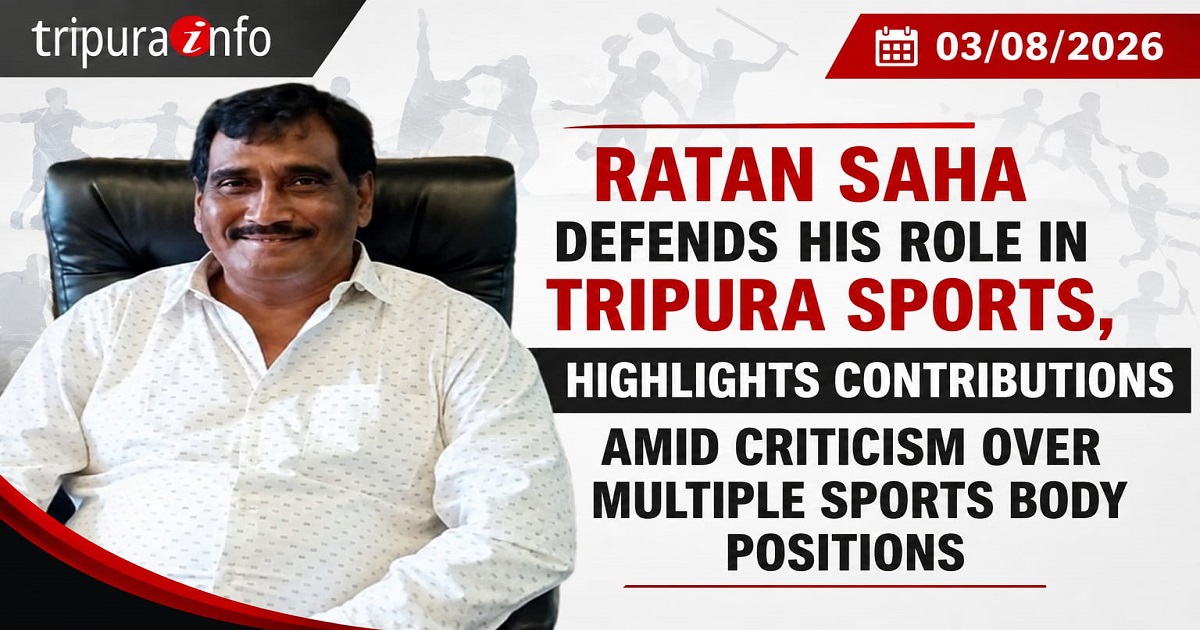 tripurainfo

03/08/2026

RATAN SAHA DEFENDS HIS ROLE IN TRIPURA SPORTS,

HIGHLIGHTS CONTRIBUTIONS

AMID CRITICISM OVER MULTIPLE SPORTS BODY POSITIONS